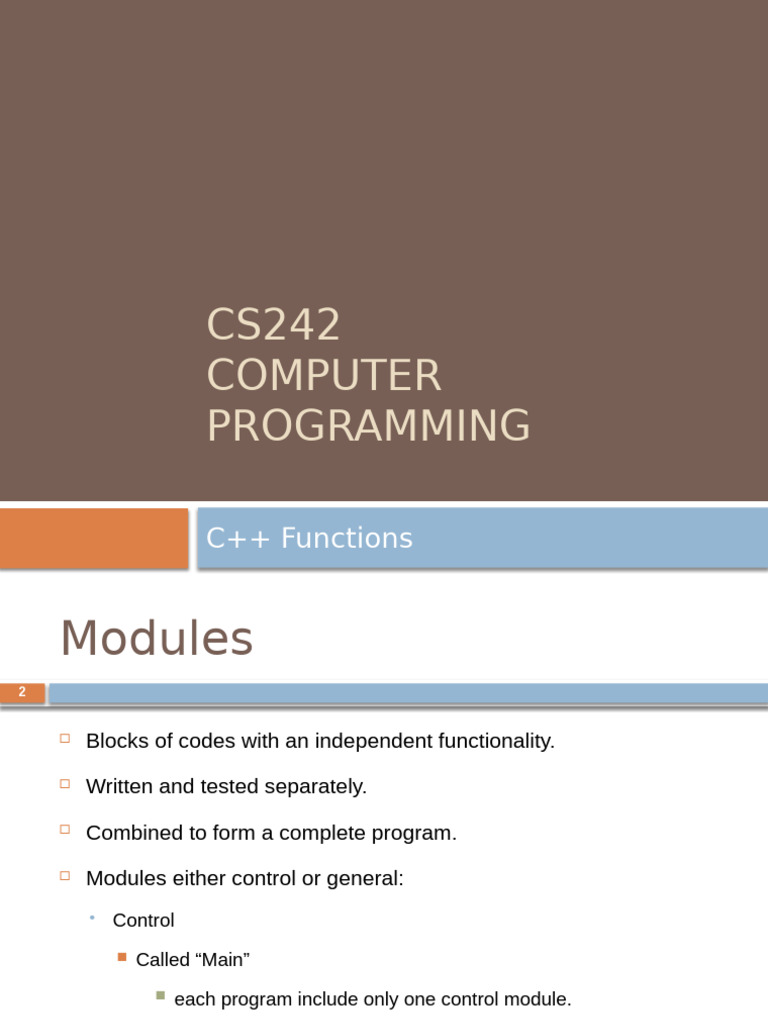 CS242
COMPUTER
PROGRAMMING

C++ Functions

Modules

2

Blocks of codes with an independent functionality.

Written and tested separately.

Combined to form a complete program.

Modules either control or general:

Control

Called “Main”

each program include only one control module.